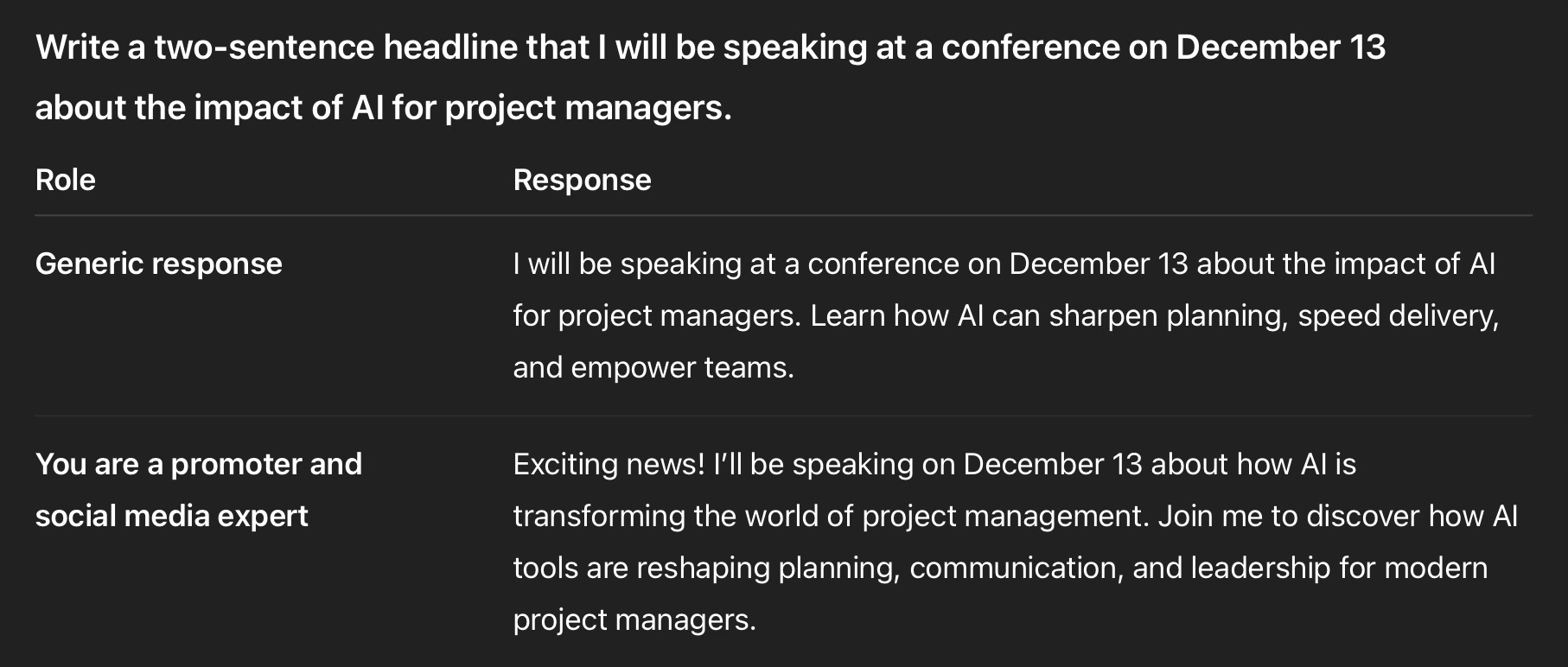 Write a two-sentence headline that I will be speaking at a conference on December 13 about the impact of AI for project managers.

| Role | Response |
|---|---|
| Generic response | I will be speaking at a conference on December 13 about the impact of AI for project managers. Learn how AI can sharpen planning, speed delivery, and empower teams. |
| You are a promoter and social media expert | Exciting news! I'll be speaking on December 13 about how AI is transforming the world of project management. Join me to discover how AI tools are reshaping planning, communication, and leadership for modern project managers. |